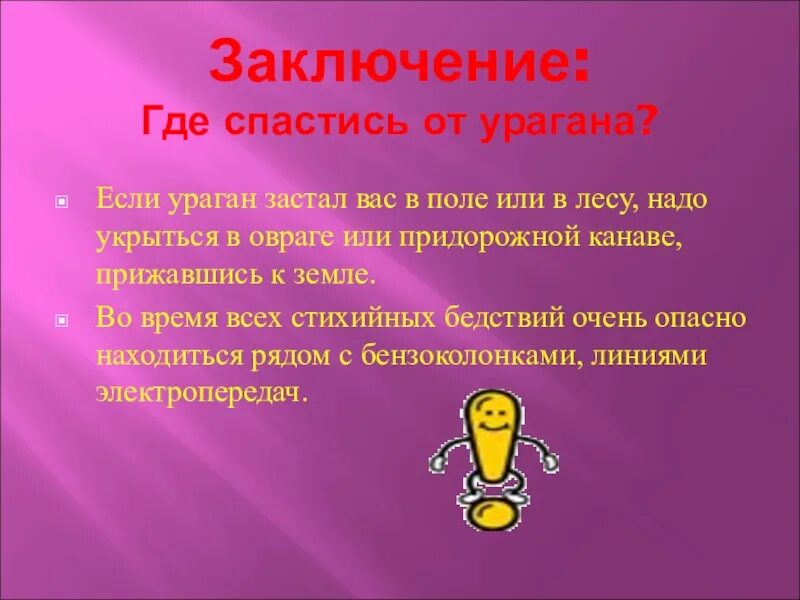 Заключение:
Где спастись от урагана?

Если ураган застал вас в поле или в лесу, надо укрыться в овраге или придорожной канаве, прижавшись к земле.

Во время всех стихийных бедствий очень опасно находиться рядом с бензоколонками, линиями электропередач.